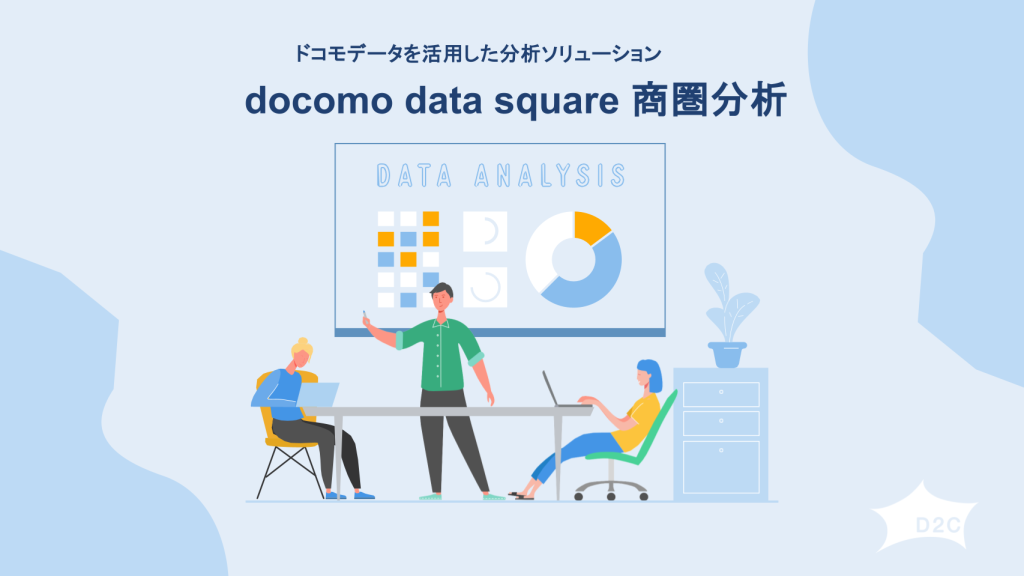 ドコモデータを活用した分析ソリューション

docomo data square 商圏分析

DATA ANALYSIS

D2C